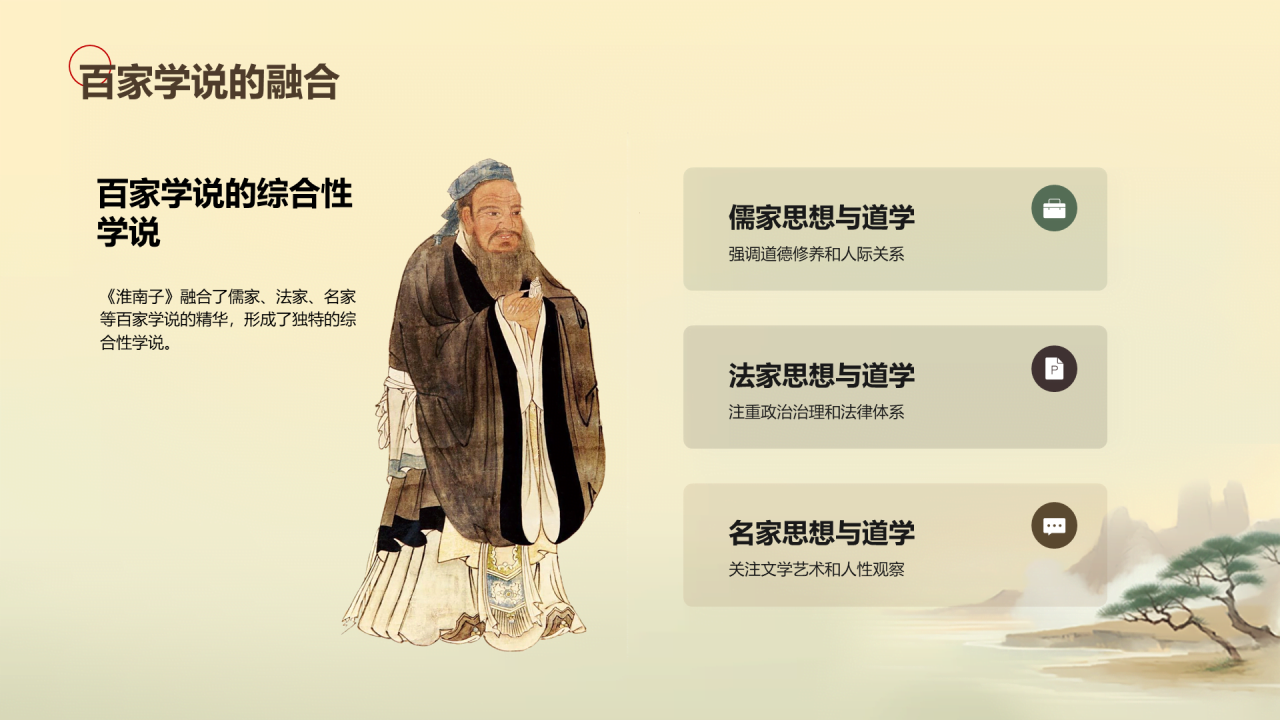 百家学说的融合

百家学说的综合性学说

《淮南子》融合了儒家、法家、名家等百家学说的精华，形成了独特的综合性学说。

儒家思想与道学

强调道德修养和人际关系

法家思想与道学

注重政治治理和法律体系

名家思想与道学

关注文学艺术和人性观察